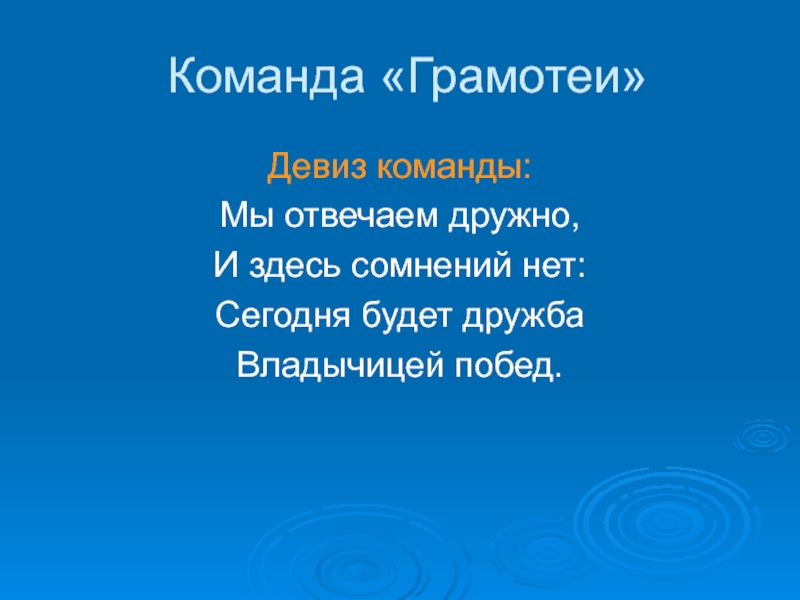 Команда «Грамотеи»

Девиз команды:
Мы отвечаем дружно,
И здесь сомнений нет:
Сегодня будет дружба
Владычицей побед.